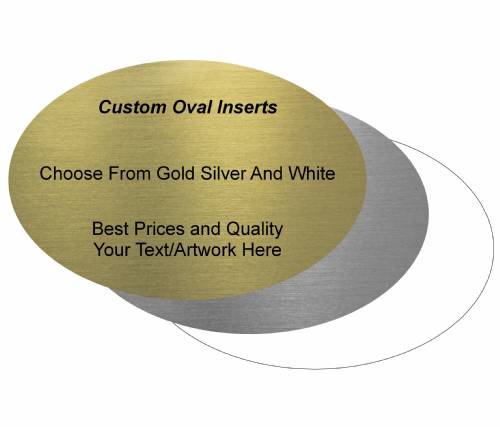 Custom Oval Inserts

Choose From Gold Silver And White

Best Prices and Quality
Your Text/Artwork Here